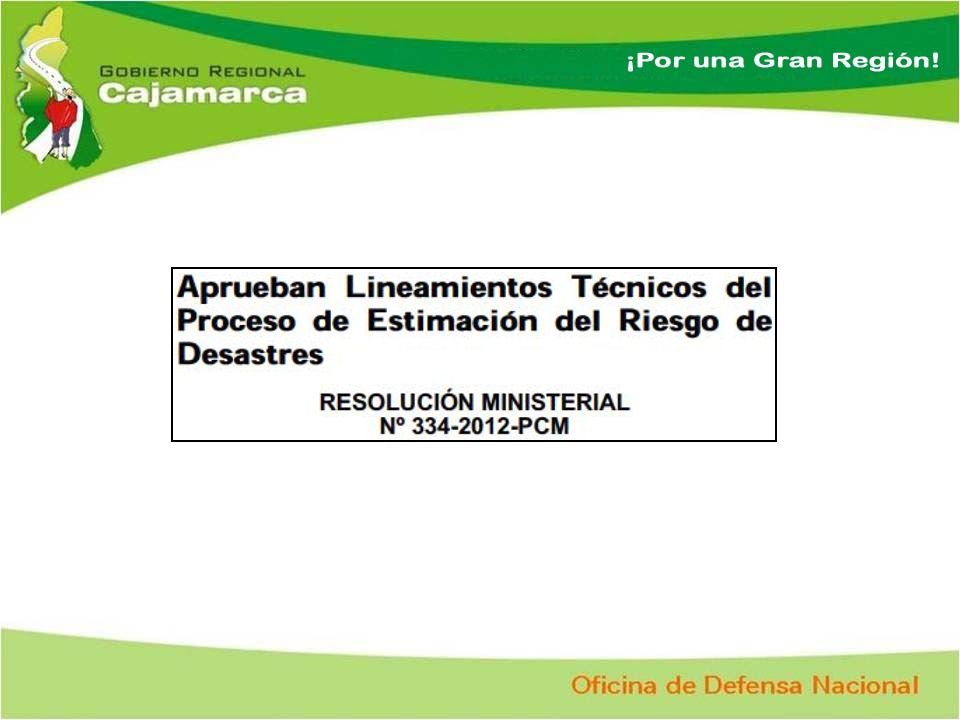 GOBIERNO REGIONAL
Cajamarca

¡Por una Gran Región!

Aprueban Lineamientos Técnicos del Proceso de Estimación del Riesgo de Desastres

RESOLUCIÓN MINISTERIAL
Nº 334-2012-PCM

Oficina de Defensa Nacional